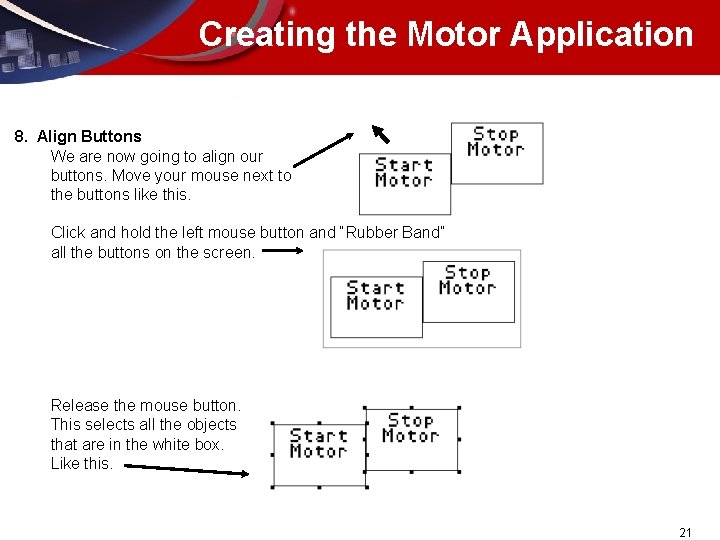 Creating the Motor Application

8. Align Buttons
We are now going to align our buttons. Move your mouse next to the buttons like this.

Start Motor

Stop Motor

Click and hold the left mouse button and "Rubber Band" all the buttons on the screen.

Start Motor

Stop Motor

Release the mouse button. This selects all the objects that are in the white box. Like this.

Start Motor

Stop Motor

21